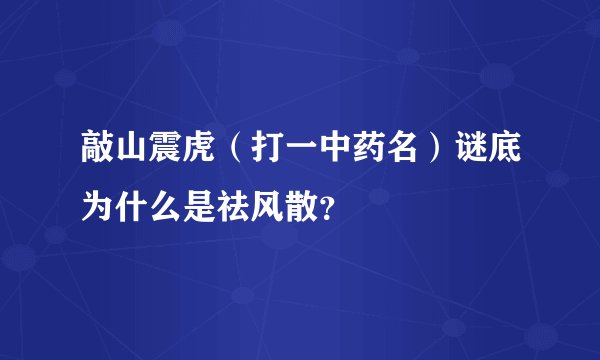 敲山震虎（打一中药名）谜底为什么是祛风散?